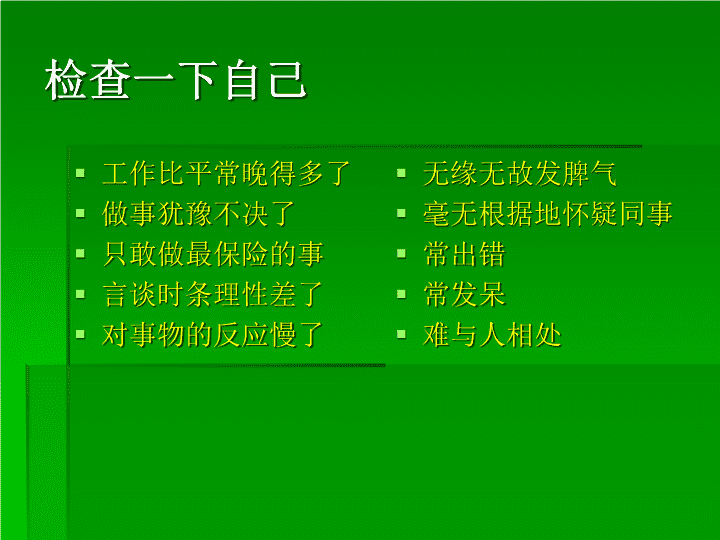 检查一下自己

- 工作比平常晚得多了
- 做事犹豫不决了
- 只敢做最保险的事
- 言谈时条理性差了
- 对事物的反应慢了

- 无缘无故发脾气
- 毫无根据地怀疑同事
- 常出错
- 常发呆
- 难与人相处